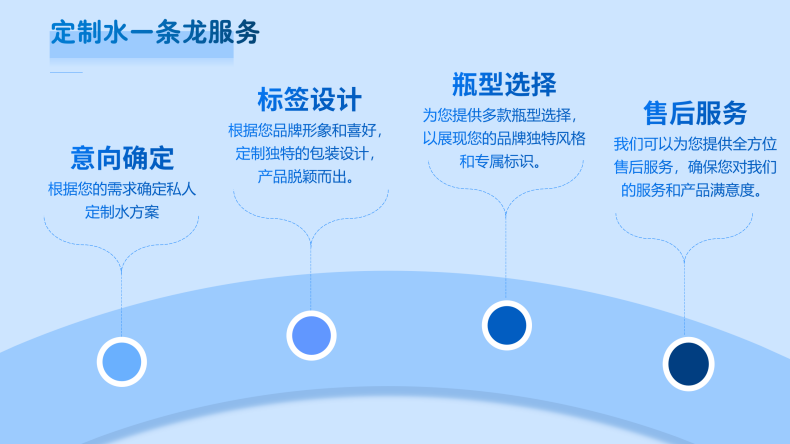 定制水一条龙服务

意向确定
根据您的需求确定私人定制水方案

标签设计
根据您品牌形象和喜好，定制独特的包装设计，产品脱颖而出。

瓶型选择
为您提供多款瓶型选择，以展现您的品牌独特风格和专属标识。

售后服务
我们可以为您提供全方位售后服务，确保您对我们的服务和产品满意度。